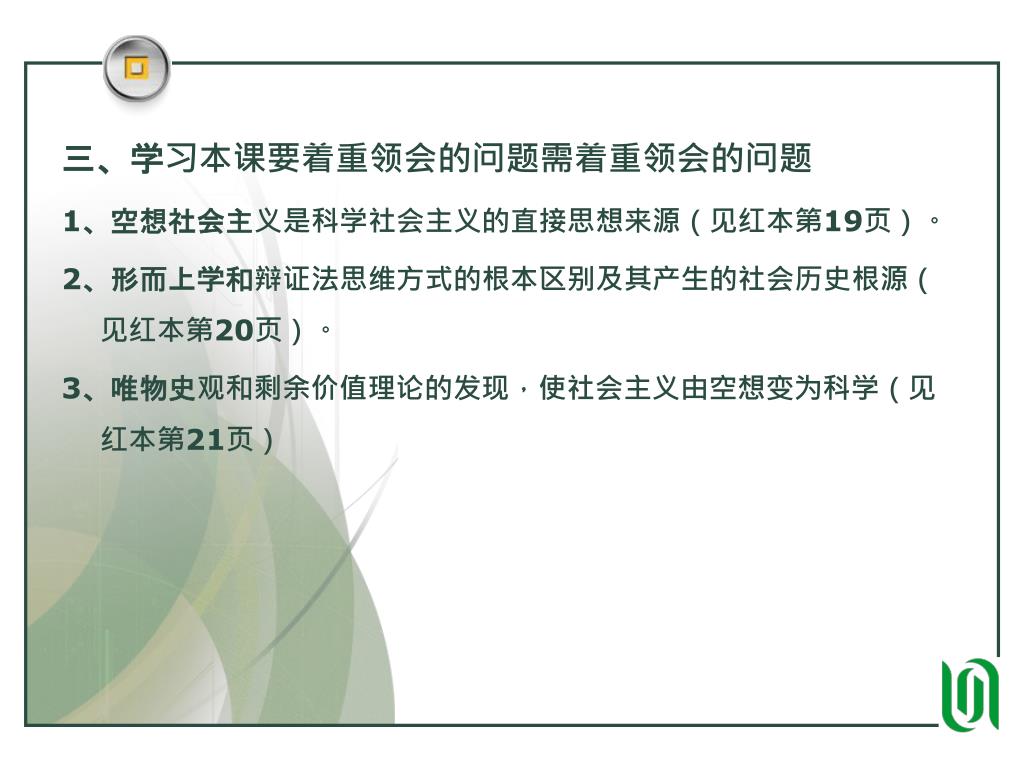 三、学习本课要着重领会的问题需着重领会的问题

1、空想社会主义是科学社会主义的直接思想来源（见红本第19页）。

2、形而上学和辩证法思维方式的根本区别及其产生的社会历史根源（见红本第20页）。

3、唯物史观和剩余价值理论的发现，使社会主义由空想变为科学（见红本第21页）